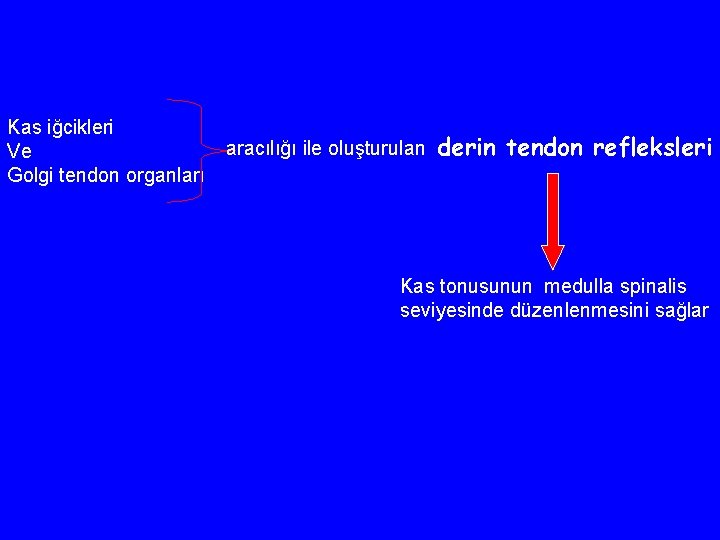 Kas iğcikleri
Ve
Golgi tendon organları

aracılığı ile oluşturulan derin tendon refleksleri

Kas tonusunun medulla spinalis seviyesinde düzenlenmesini sağlar